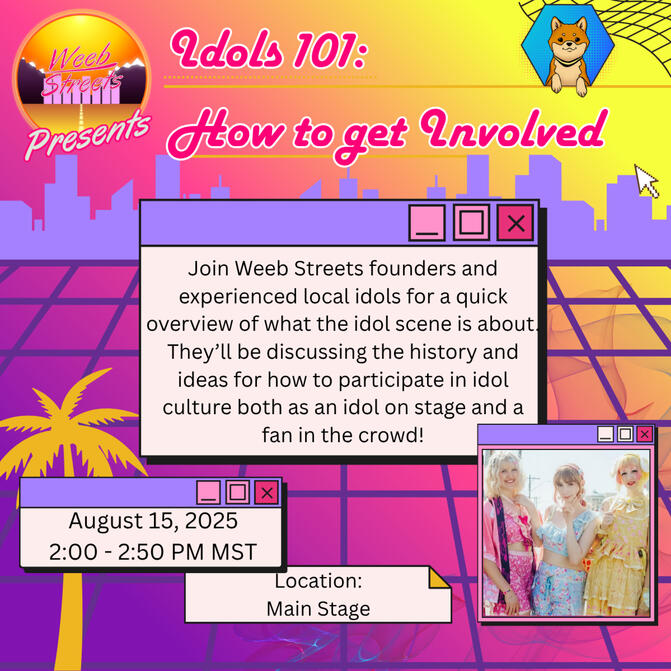 Weeb Streets
Presents

Idols 101:
How to get Involved

Join Weeb Streets founders and experienced local idols for a quick overview of what the idol scene is about. They'll be discussing the history and ideas for how to participate in idol culture both as an idol on stage and a fan in the crowd!

August 15, 2025
2:00 - 2:50 PM MST

Location:
Main Stage